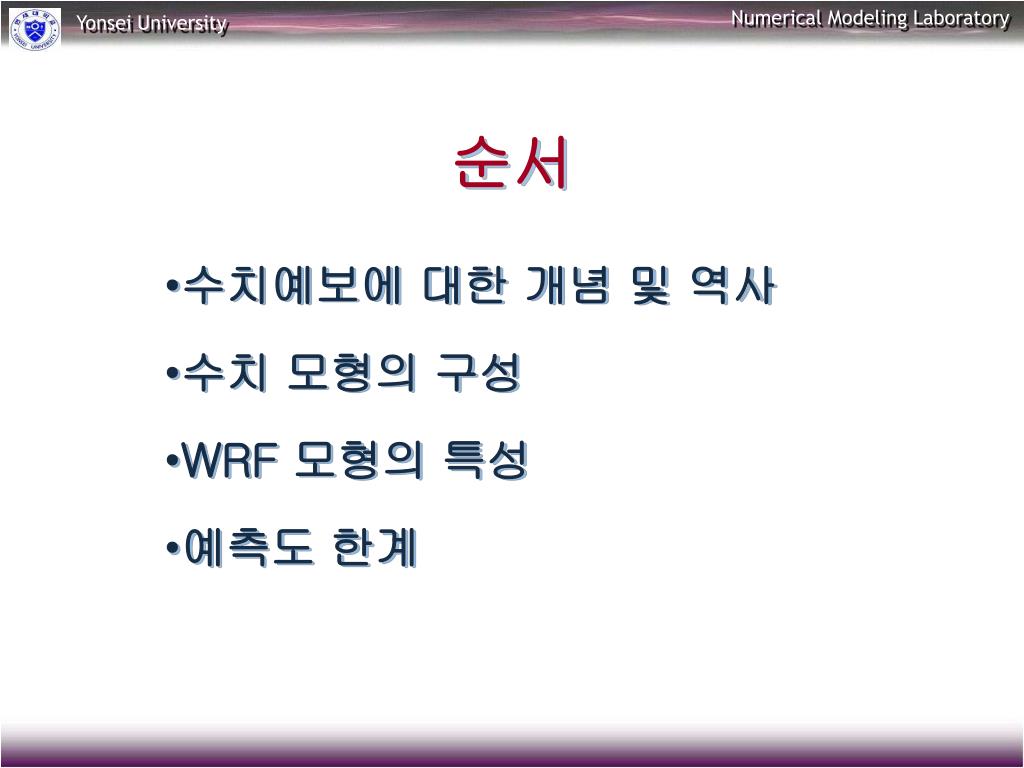 Yonsei University

Numerical Modeling Laboratory

순서

•수치예보에 대한 개념 및 역사

•수치 모형의 구성

•WRF 모형의 특성

•예측도 한계